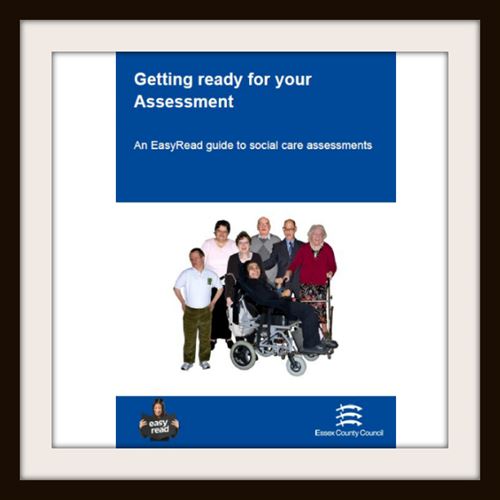 Getting ready for your Assessment

An EasyRead guide to social care assessments

easy read

Essex County Council